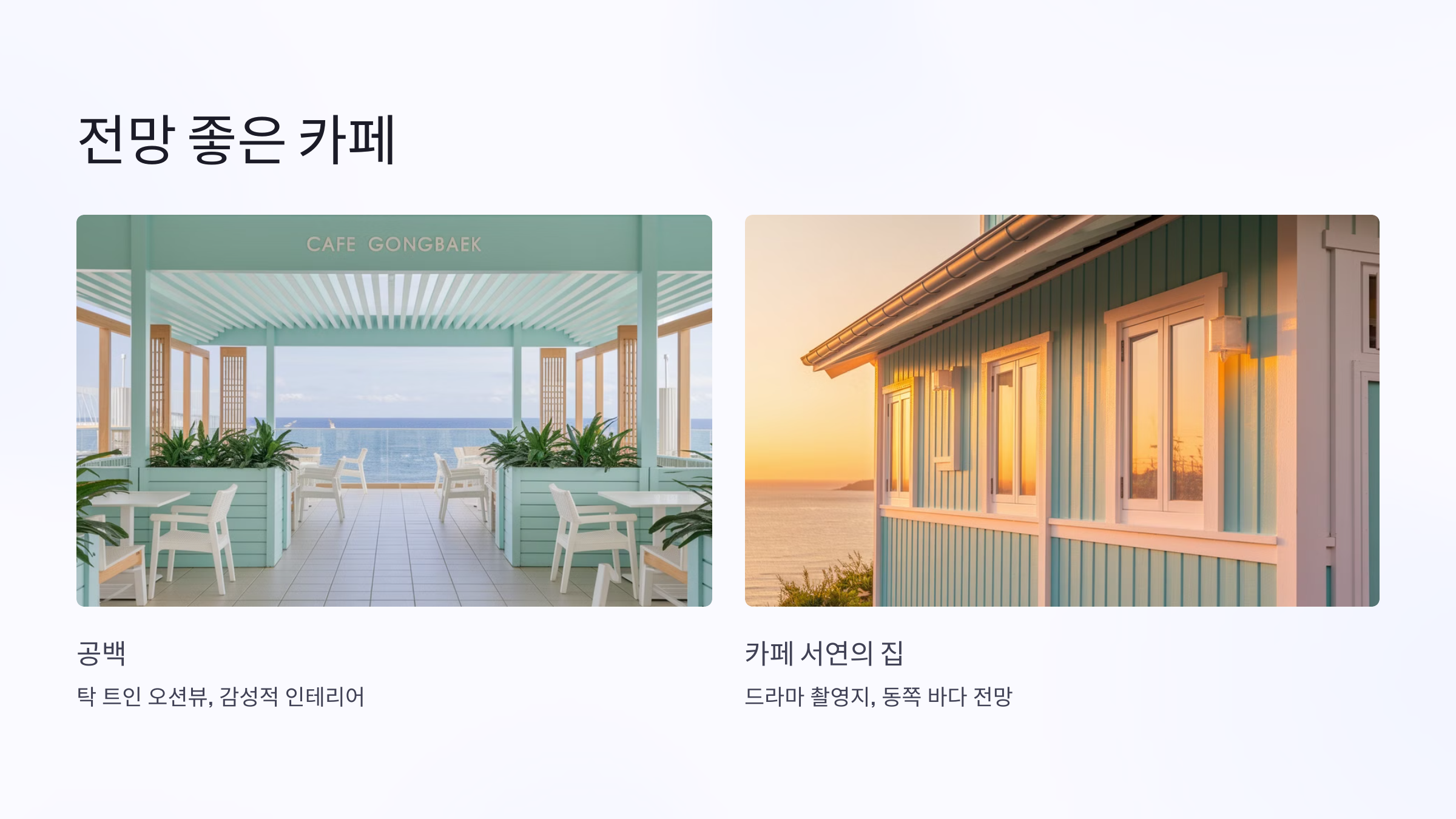 전망 좋은 카페

CAFE GONGBAEK

공백

탁 트인 오션뷰, 감성적 인테리어

카페 서연의 집

드라마 촬영지, 동쪽 바다 전망